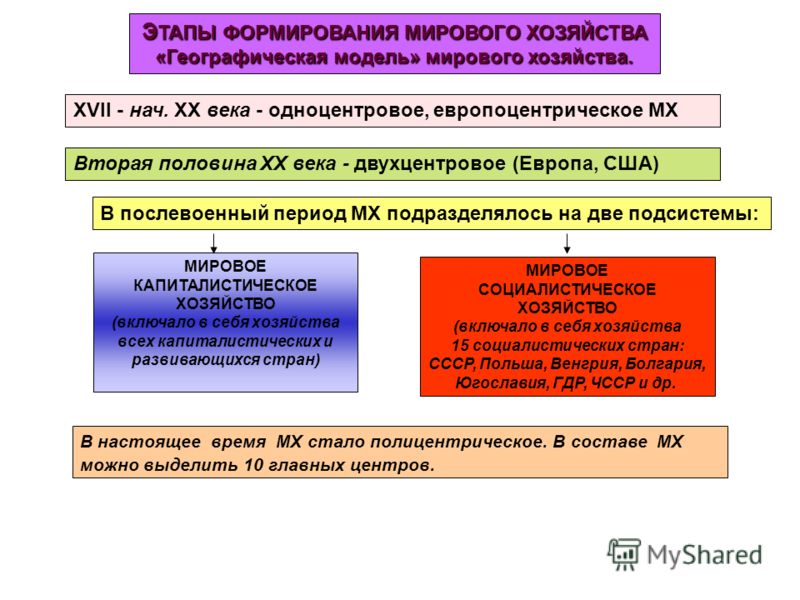 ЭТАПЫ ФОРМИРОВАНИЯ МИРОВОГО ХОЗЯЙСТВА
«Географическая модель» мирового хозяйства.

XVII - нач. XX века - одноцентровое, европоцентрическое МХ

Вторая половина XX века - двухцентровое (Европа, США)

В послевоенный период МХ подразделялось на две подсистемы:

МИРОВОЕ КАПИТАЛИСТИЧЕСКОЕ ХОЗЯЙСТВО (включало в себя хозяйства всех капиталистических и развивающихся стран)

МИРОВОЕ СОЦИАЛИСТИЧЕСКОЕ ХОЗЯЙСТВО (включало в себя хозяйства 15 социалистических стран: СССР, Польша, Венгрия, Болгария, Югославия, ГДР, ЧССР и др.

В настоящее время МХ стало полицентрическое. В составе МХ можно выделить 10 главных центров.

MyShared